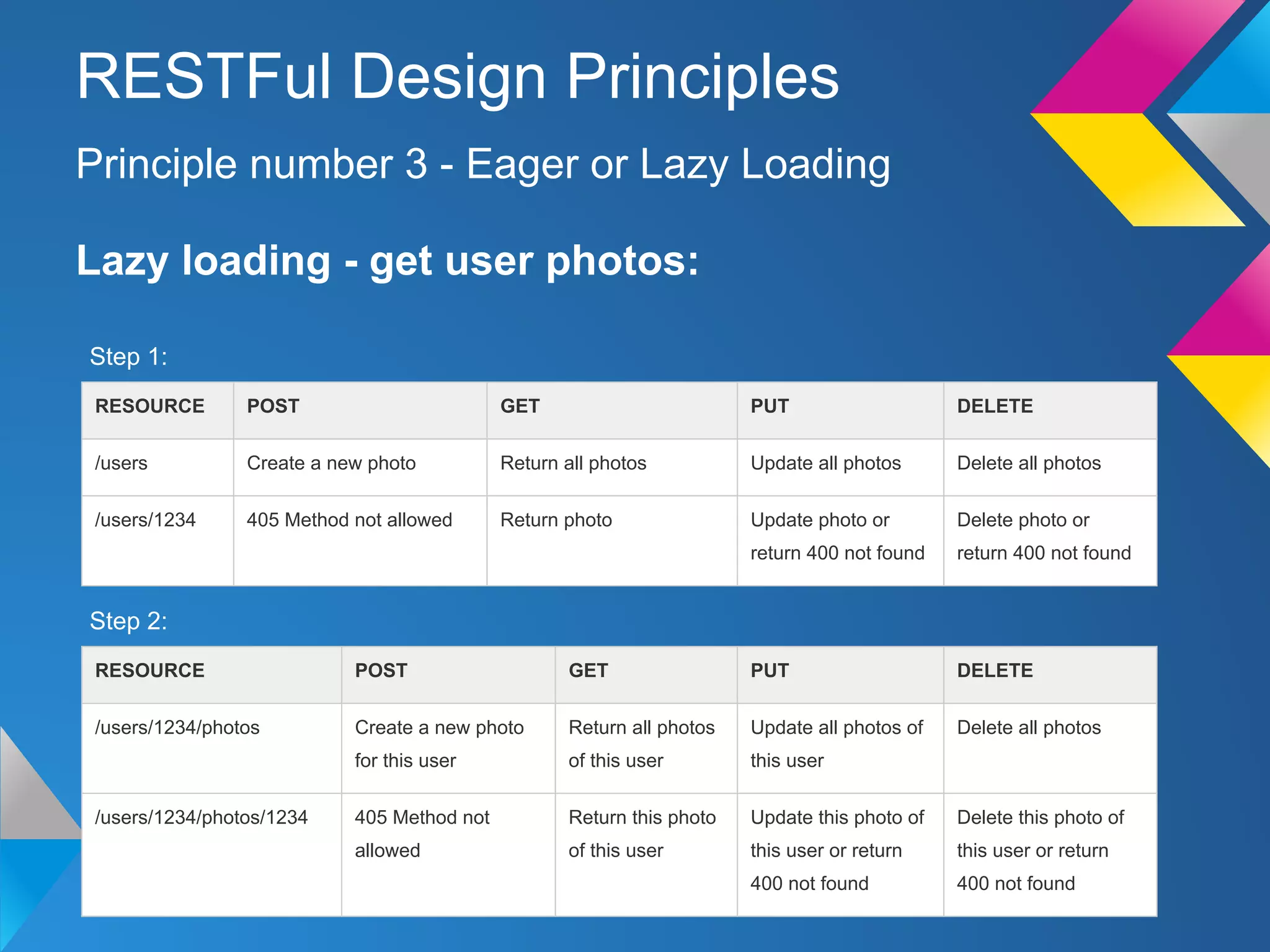 RESTFul Design Principles

Principle number 3 - Eager or Lazy Loading

Lazy loading - get user photos:

Step 1:

| RESOURCE | POST | GET | PUT | DELETE |
|---|---|---|---|---|
| /users | Create a new photo | Return all photos | Update all photos | Delete all photos |
| /users/1234 | 405 Method not allowed | Return photo | Update photo or return 400 not found | Delete photo or return 400 not found |

Step 2:

| RESOURCE | POST | GET | PUT | DELETE |
|---|---|---|---|---|
| /users/1234/photos | Create a new photo for this user | Return all photos of this user | Update all photos of this user | Delete all photos |
| /users/1234/photos/1234 | 405 Method not allowed | Return this photo of this user | Update this photo of this user or return 400 not found | Delete this photo of this user or return 400 not found |